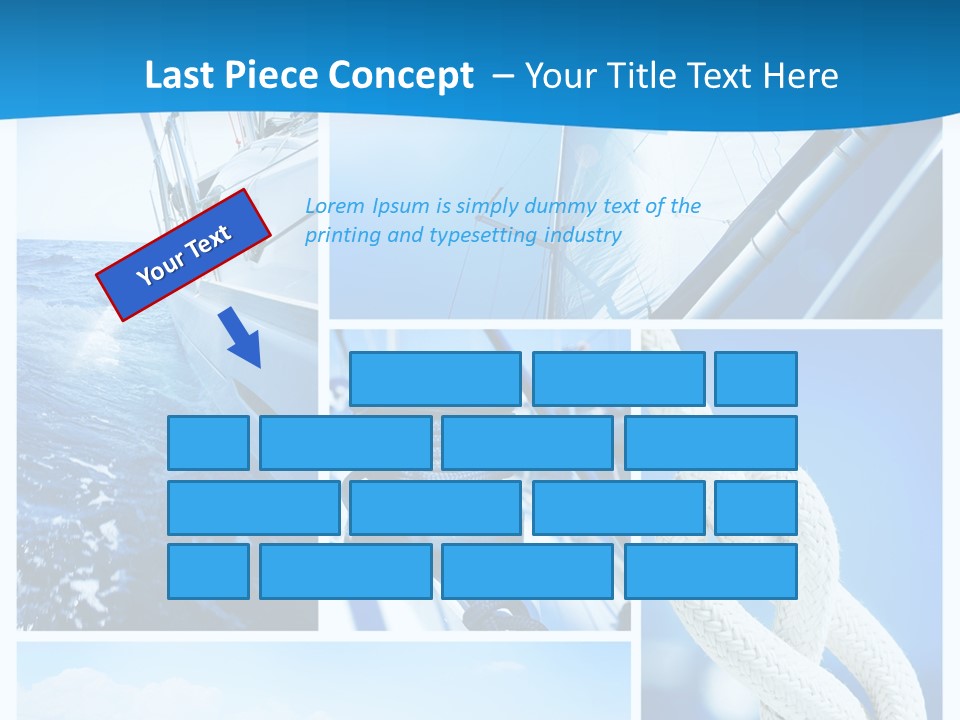 Last Piece Concept – Your Title Text Here

Your Text

Lorem Ipsum is simply dummy text of the printing and typesetting industry